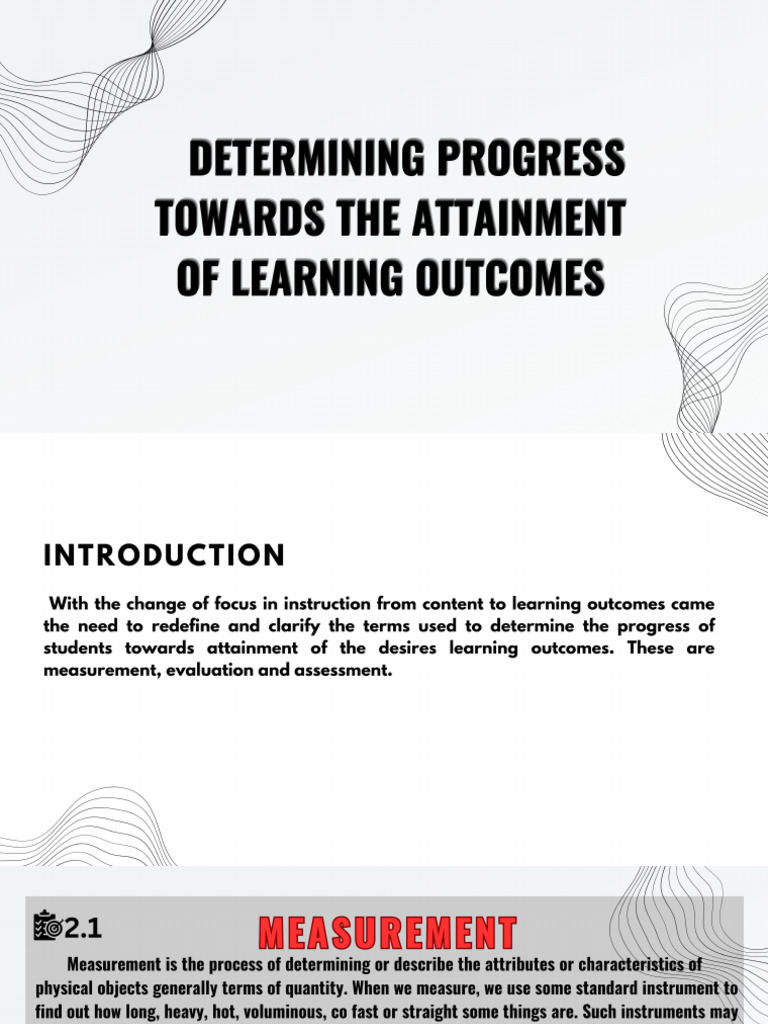 DETERMINING PROGRESS TOWARDS THE ATTAINMENT OF LEARNING OUTCOMES

INTRODUCTION

With the change of focus in instruction from content to learning outcomes came the need to redefine and clarify the terms used to determine the progress of students towards attainment of the desires learning outcomes. These are measurement, evaluation and assessment.

2.1

MEASUREMENT

Measurement is the process of determining or describe the attributes or characteristics of physical objects generally terms of quantity. When we measure, we use some standard instrument to find out how long, heavy, hot, voluminous, co fast or straight some things are. Such instruments may